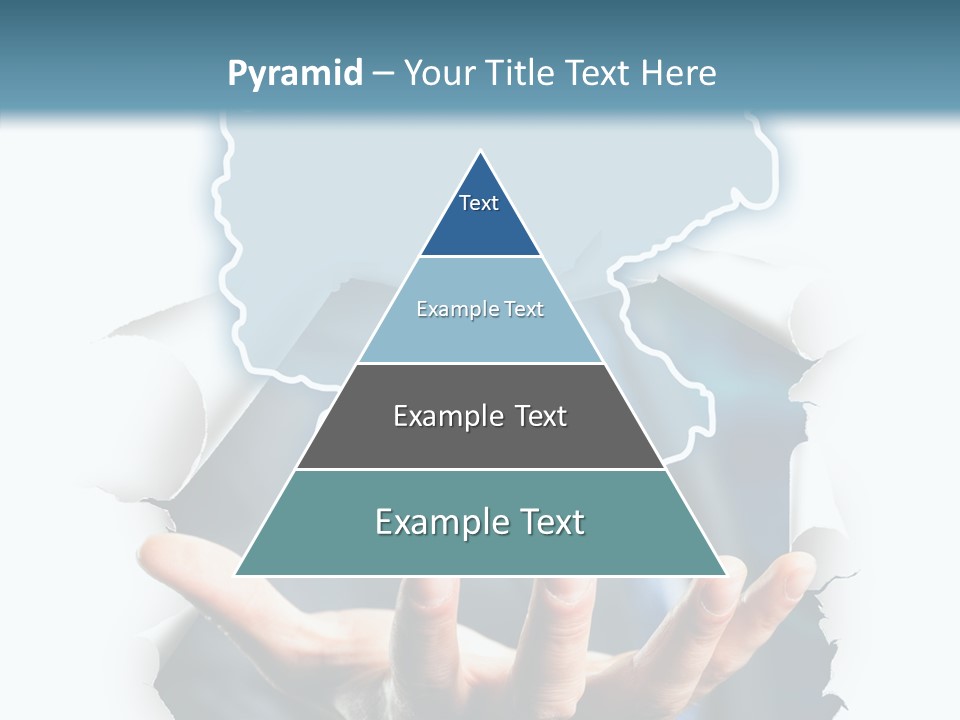 Pyramid – Your Title Text Here

Text

Example Text

Example Text

Example Text